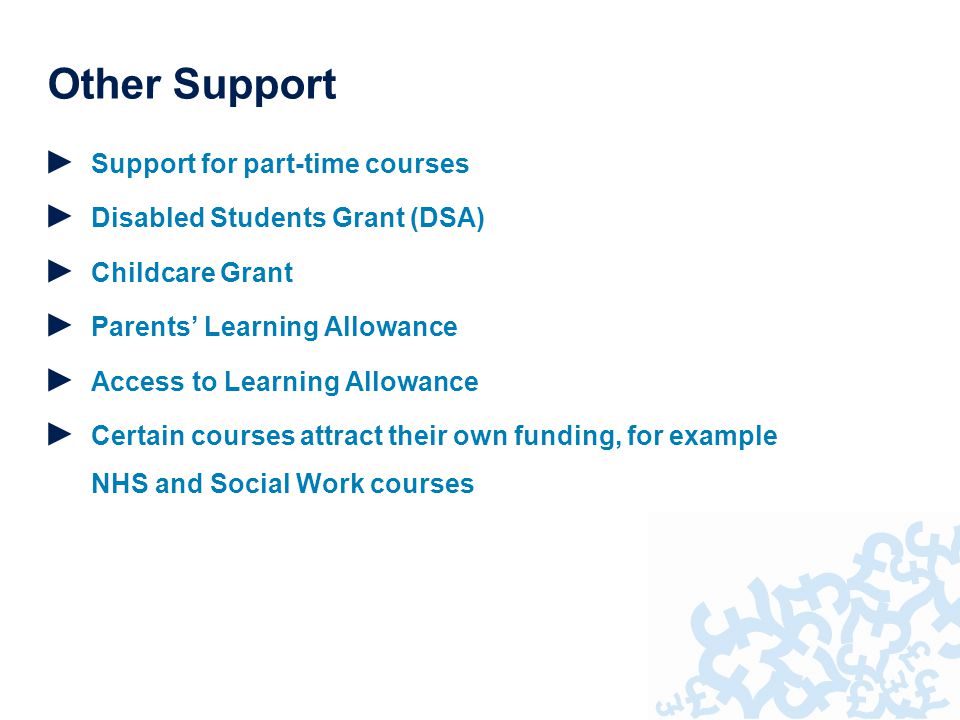 Other Support

► Support for part-time courses

► Disabled Students Grant (DSA)

► Childcare Grant

► Parents' Learning Allowance

► Access to Learning Allowance

► Certain courses attract their own funding, for example NHS and Social Work courses